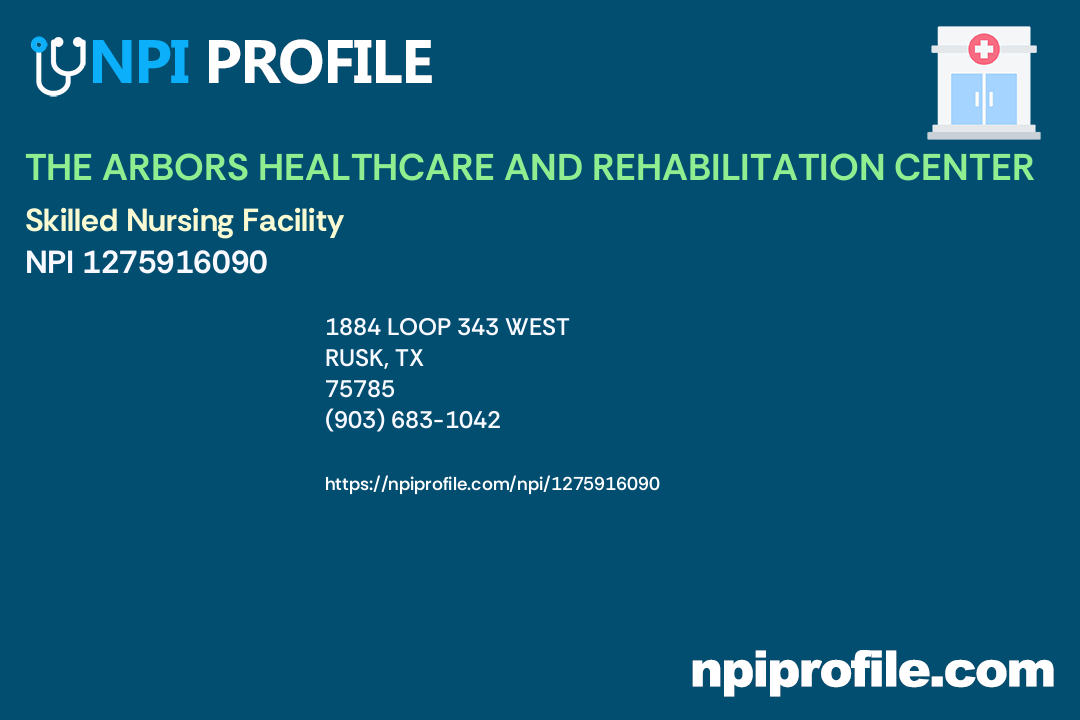 NPI PROFILE

THE ARBORS HEALTHCARE AND REHABILITATION CENTER

Skilled Nursing Facility

NPI 1275916090

1884 LOOP 343 WEST
RUSK, TX
75785
(903) 683-1042

https://npiprofile.com/npi/1275916090

npiprofile.com